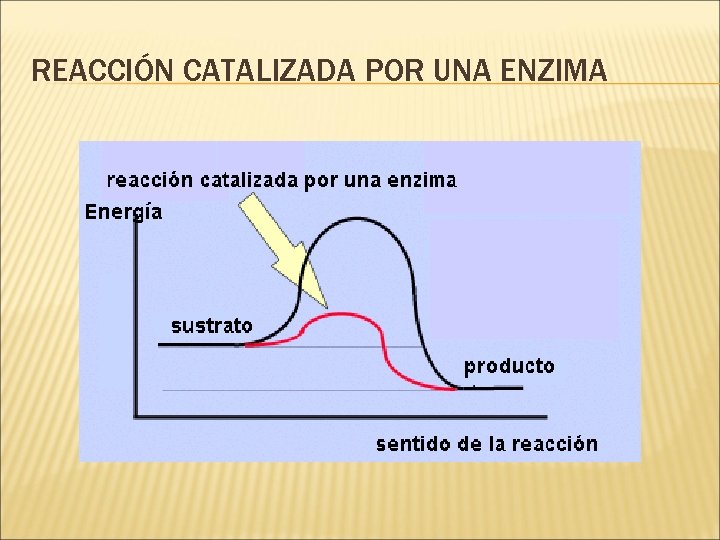 REACCIÓN CATALIZADA POR UNA ENZIMA

reacción catalizada por una enzima

Energía

sustrato

producto

sentido de la reacción